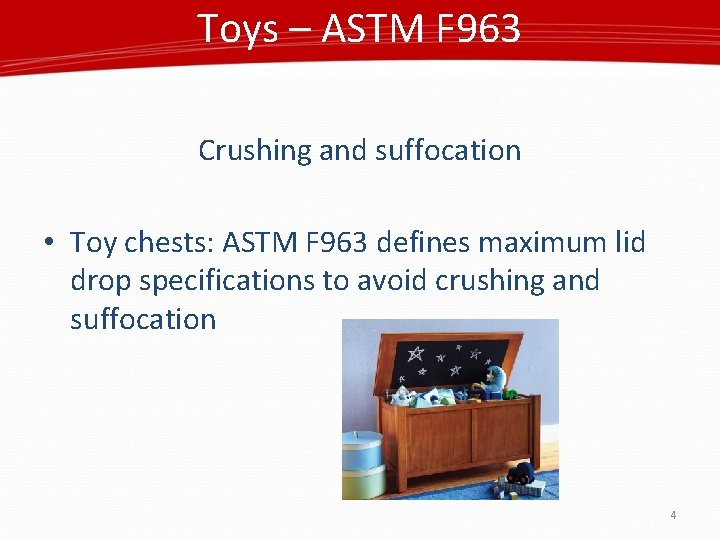 Toys – ASTM F963

Crushing and suffocation

• Toy chests: ASTM F963 defines maximum lid drop specifications to avoid crushing and suffocation

4